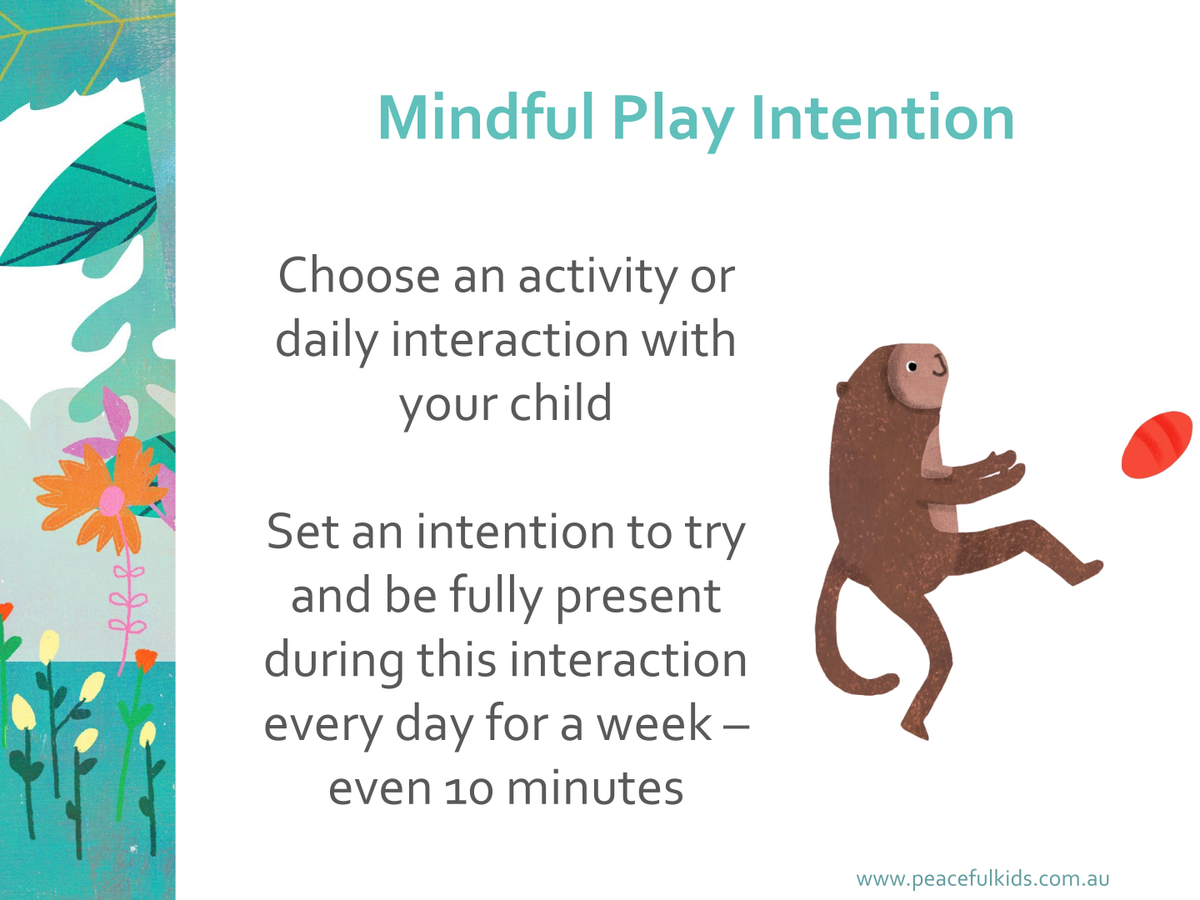 Mindful Play Intention

Choose an activity or daily interaction with your child

Set an intention to try and be fully present during this interaction every day for a week – even 10 minutes

www.peacefulkids.com.au